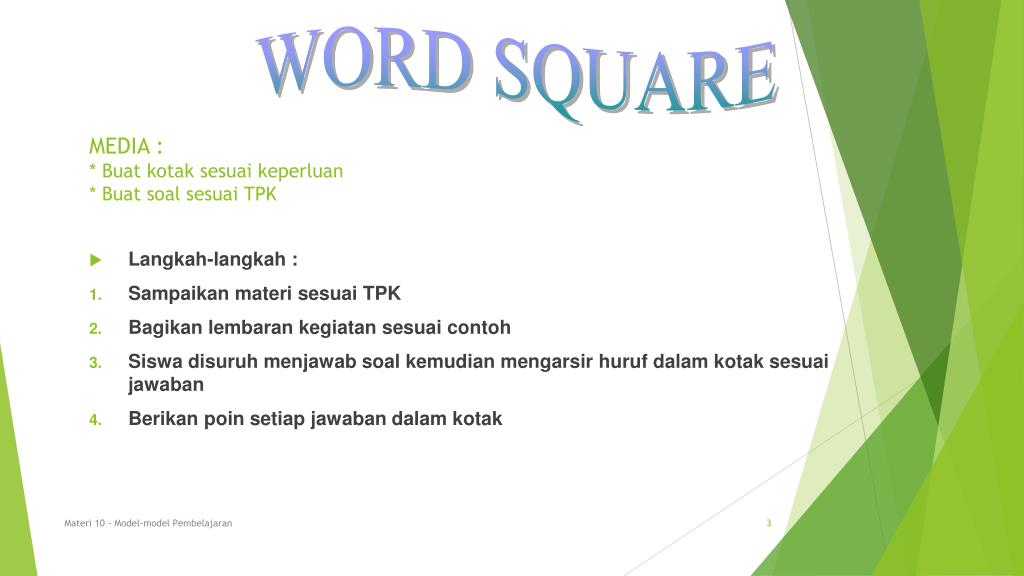 WORD SQUARE

MEDIA :
* Buat kotak sesuai keperluan
* Buat soal sesuai TPK

Langkah-langkah :

1. Sampaikan materi sesuai TPK
2. Bagikan lembaran kegiatan sesuai contoh
3. Siswa disuruh menjawab soal kemudian mengarsir huruf dalam kotak sesuai jawaban
4. Berikan poin setiap jawaban dalam kotak

Materi 10 - Model-model Pembelajaran

3